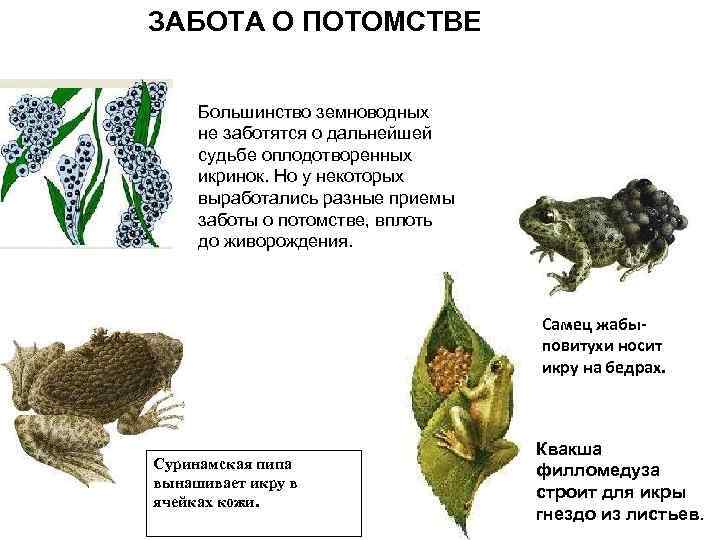 ЗАБОТА О ПОТОМСТВЕ

Большинство земноводных не заботятся о дальнейшей судьбе оплодотворенных икринок. Но у некоторых выработались разные приемы заботы о потомстве, вплоть до живорождения.

Самец жабы-повитухи носит икру на бедрах.

Суринамская пипа вынашивает икру в ячейках кожи.

Квакша филломедуза строит для икры гнездо из листьев.